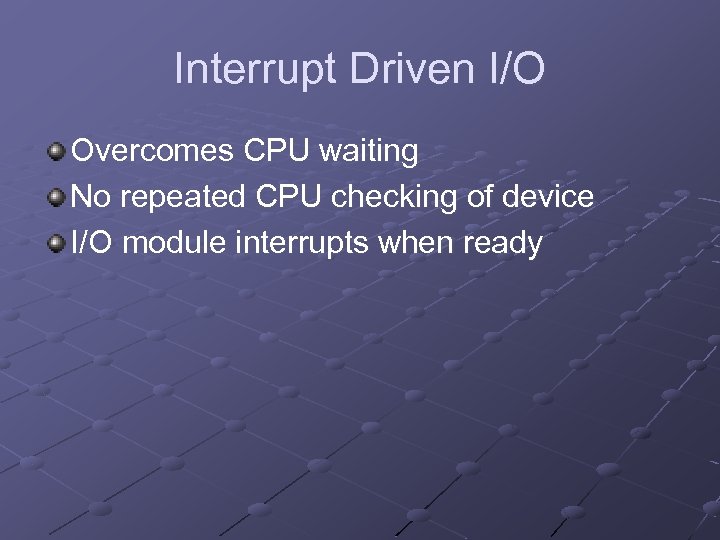 Interrupt Driven I/O

Overcomes CPU waiting
No repeated CPU checking of device
I/O module interrupts when ready